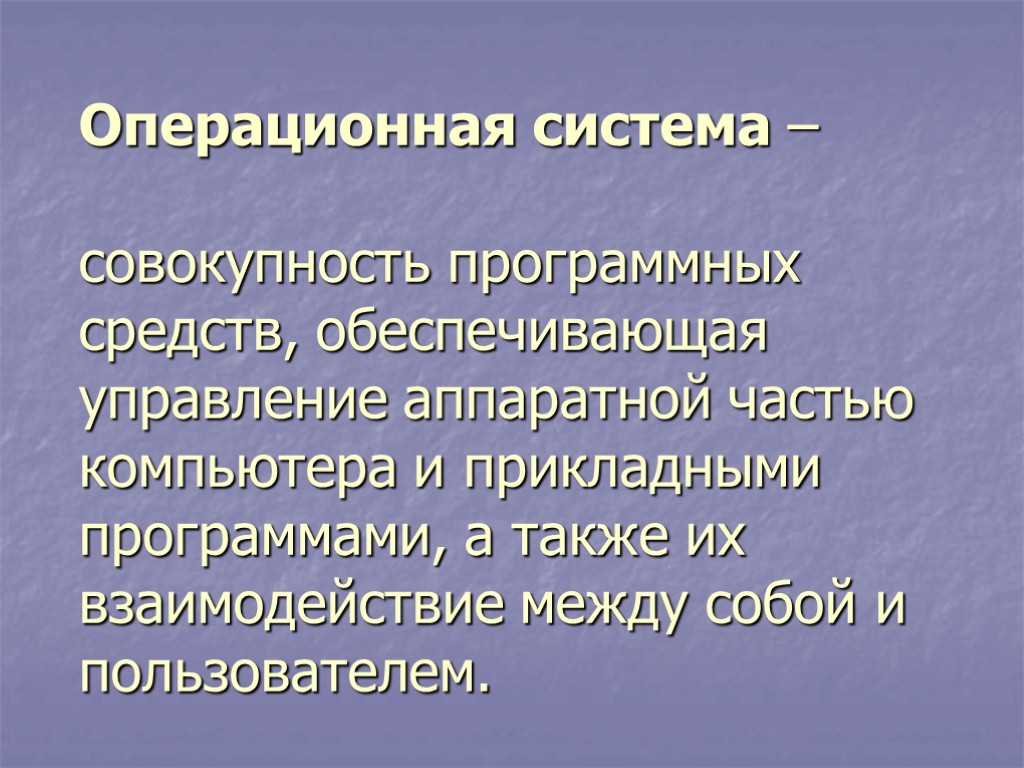 Операционная система –

совокупность программных средств, обеспечивающая управление аппаратной частью компьютера и прикладными программами, а также их взаимодействие между собой и пользователем.